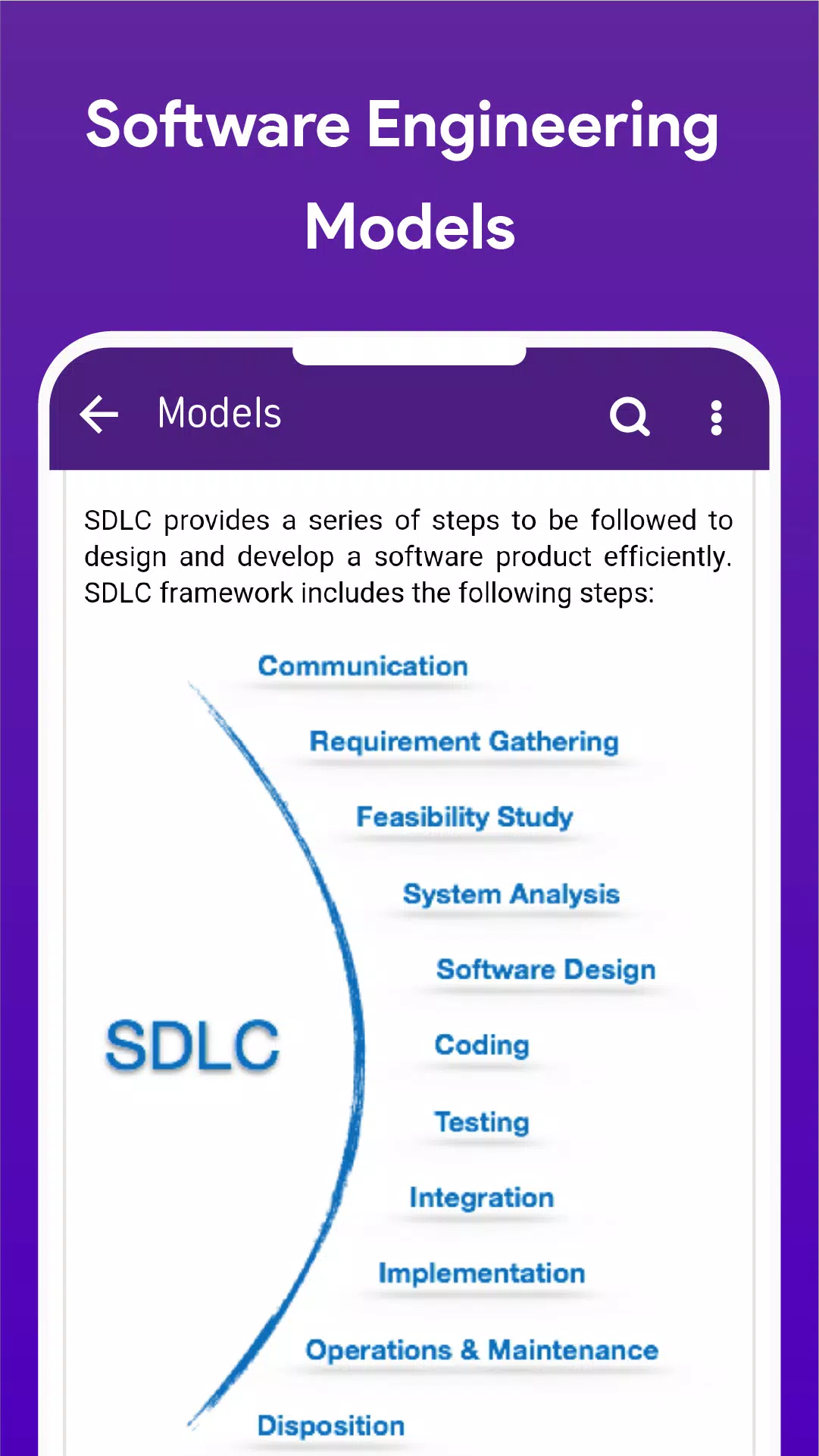 Software Engineering Models

Models

SDLC provides a series of steps to be followed to design and develop a software product efficiently. SDLC framework includes the following steps:

SDLC

Communication

Requirement Gathering

Feasibility Study

System Analysis

Software Design

Coding

Testing

Integration

Implementation

Operations & Maintenance

Disposition